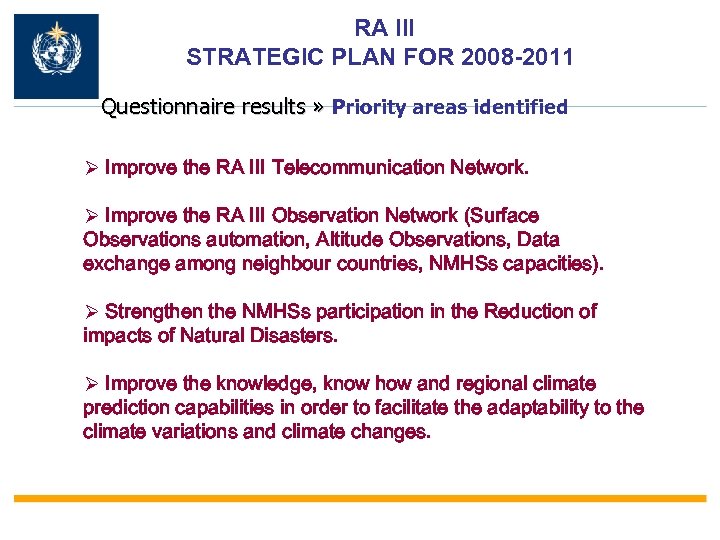 RA III
STRATEGIC PLAN FOR 2008-2011

Questionnaire results » Priority areas identified

➢ Improve the RA III Telecommunication Network.

➢ Improve the RA III Observation Network (Surface Observations automation, Altitude Observations, Data exchange among neighbour countries, NMHSs capacities).

➢ Strengthen the NMHSs participation in the Reduction of impacts of Natural Disasters.

➢ Improve the knowledge, know how and regional climate prediction capabilities in order to facilitate the adaptability to the climate variations and climate changes.